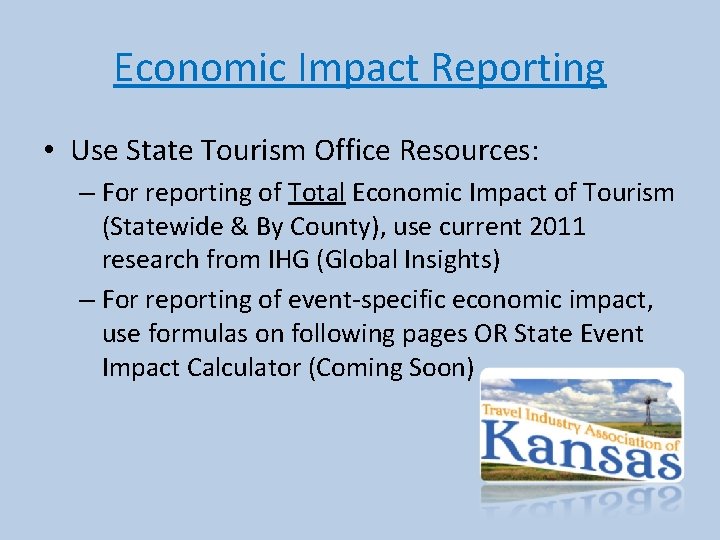 Economic Impact Reporting

• Use State Tourism Office Resources:

– For reporting of Total Economic Impact of Tourism (Statewide & By County), use current 2011 research from IHG (Global Insights)

– For reporting of event-specific economic impact, use formulas on following pages OR State Event Impact Calculator (Coming Soon)

Travel Industry Association of Kansas